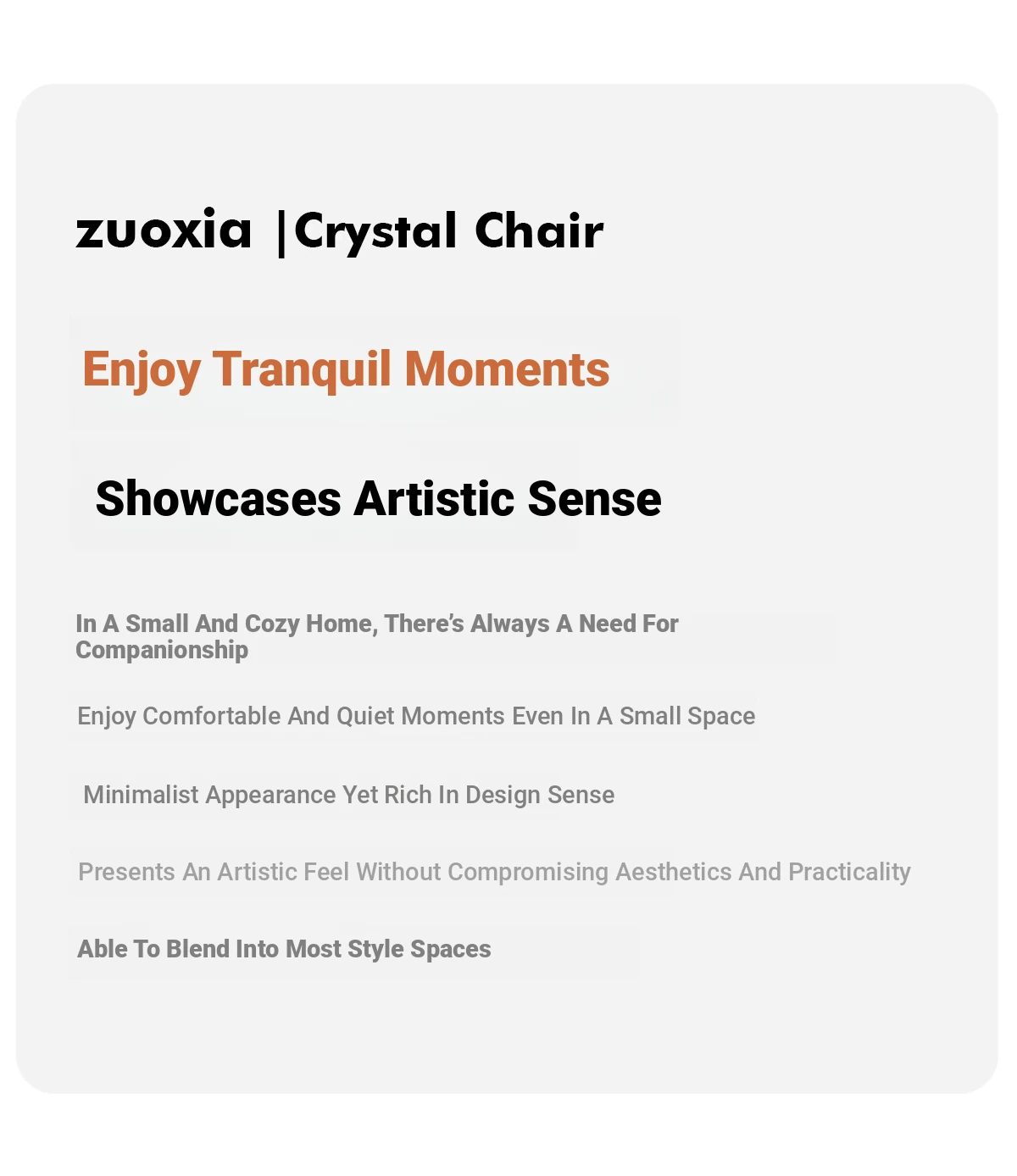 zuoxia |Crystal Chair

Enjoy Tranquil Moments

Showcases Artistic Sense

In A Small And Cozy Home, There's Always A Need For Companionship

Enjoy Comfortable And Quiet Moments Even In A Small Space

Minimalist Appearance Yet Rich In Design Sense

Presents An Artistic Feel Without Compromising Aesthetics And Practicality

Able To Blend Into Most Style Spaces